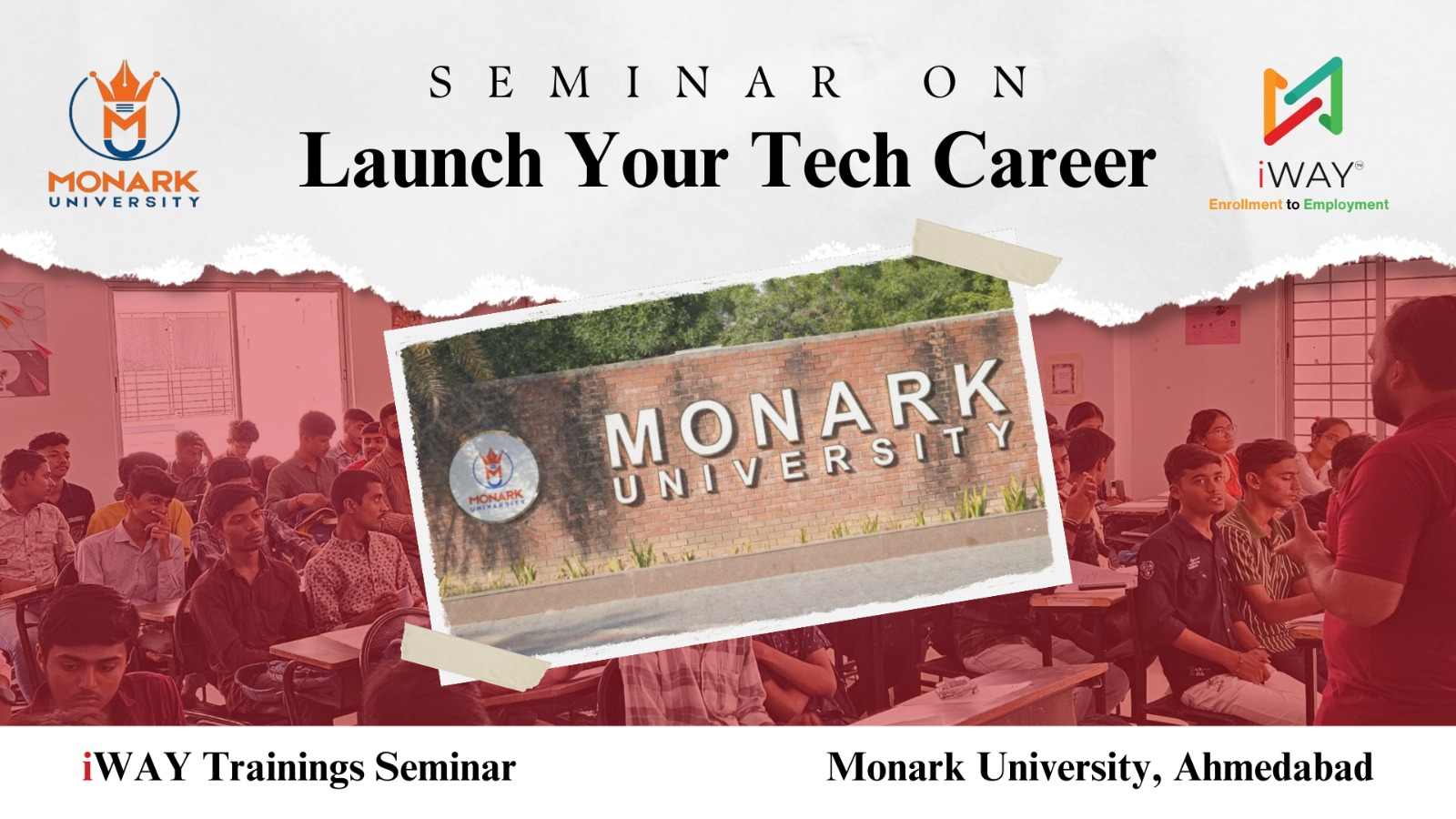 MONARK UNIVERSITY

SEMINAR ON
Launch Your Tech Career

iWAY™
Enrollment to Employment

MONARK UNIVERSITY

MONARK UNIVERSITY

iWAY Trainings Seminar

Monark University, Ahmedabad